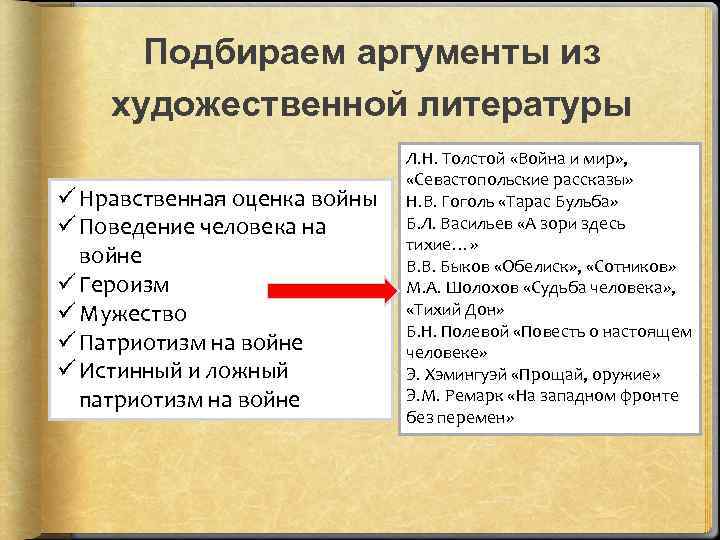 Подбираем аргументы из художественной литературы

✓ Нравственная оценка войны
✓ Поведение человека на войне
✓ Героизм
✓ Мужество
✓ Патриотизм на войне
✓ Истинный и ложный патриотизм на войне

Л.Н. Толстой «Война и мир», «Севастопольские рассказы»
Н.В. Гоголь «Тарас Бульба»
Б.Л. Васильев «А зори здесь тихие…»
В.В. Быков «Обелиск», «Сотников»
М.А. Шолохов «Судьба человека», «Тихий Дон»
Б.Н. Полевой «Повесть о настоящем человеке»
Э. Хэмингуэй «Прощай, оружие»
Э.М. Ремарк «На западном фронте без перемен»